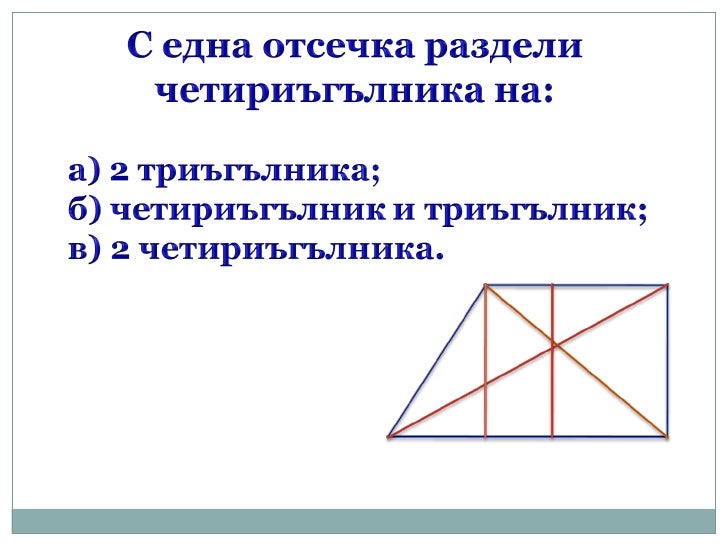 С една отсечка раздели четириъгълника на:

а) 2 триъгълника;
б) четириъгълник и триъгълник;
в) 2 четириъгълника.